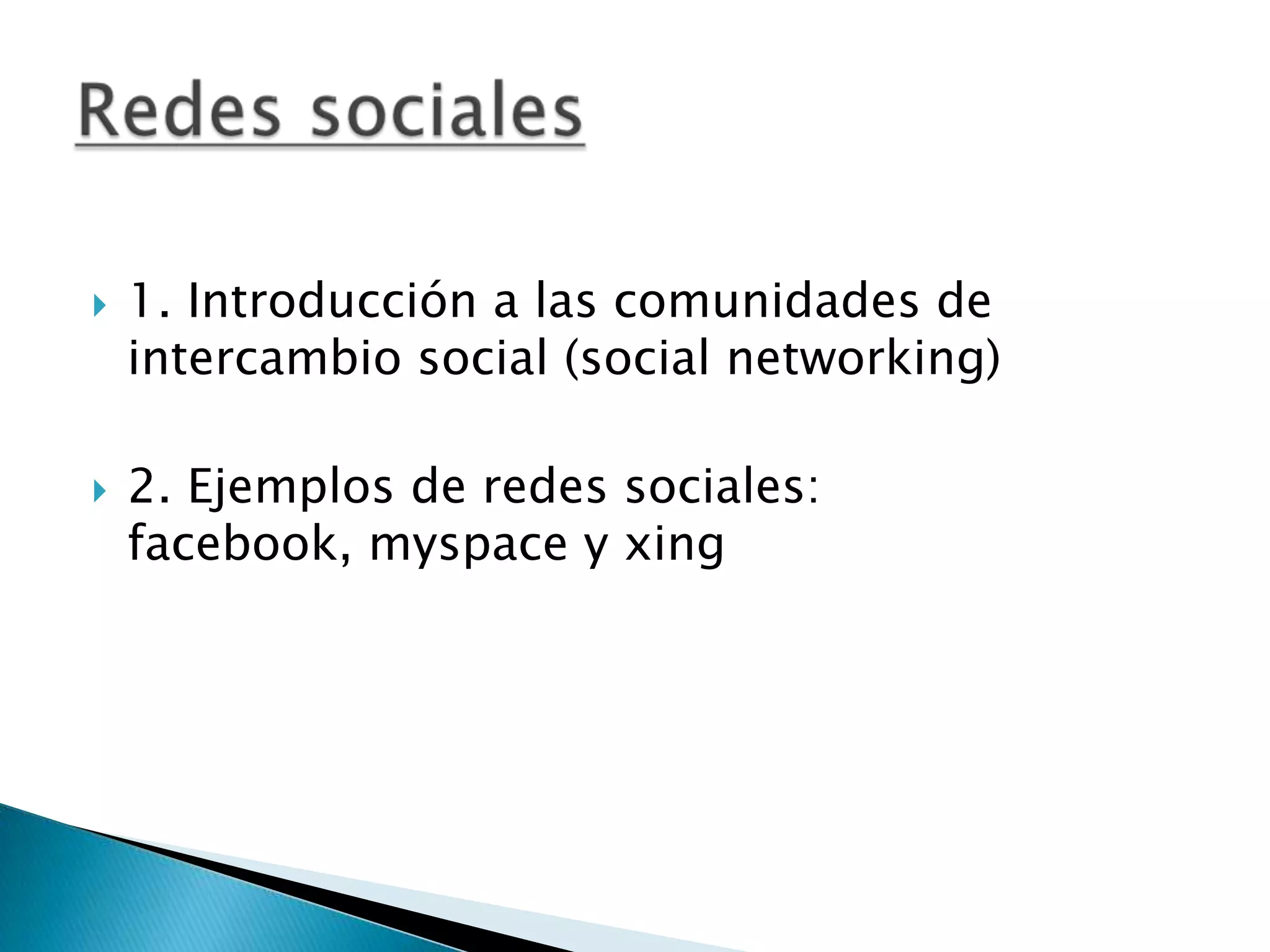 Redes sociales

1. Introducción a las comunidades de intercambio social (social networking)

2. Ejemplos de redes sociales: facebook, myspace y xing